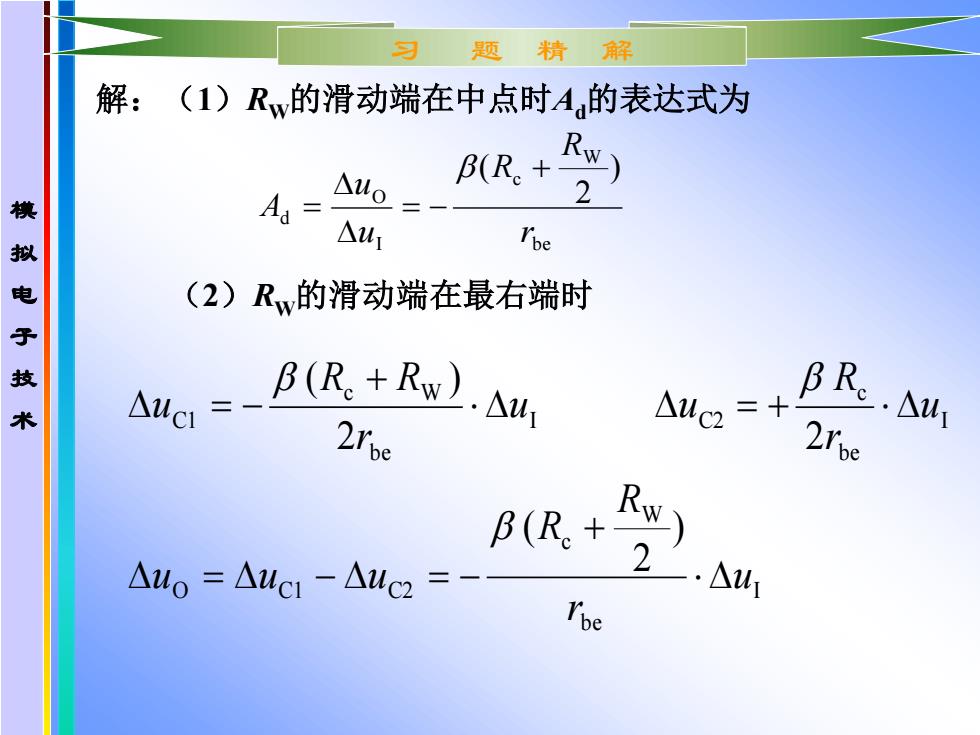 习 题 精 解

模拟电子技术

解：（1）$R_W$的滑动端在中点时$A_d$的表达式为

$A_d = \frac{\Delta u_O}{\Delta u_I} = -\frac{\beta(R_c + \frac{R_W}{2})}{r_{be}}$

（2）$R_W$的滑动端在最右端时

$\Delta u_{C1} = -\frac{\beta(R_c + R_W)}{2r_{be}} \cdot \Delta u_I$

$\Delta u_{C2} = +\frac{\beta R_c}{2r_{be}} \cdot \Delta u_I$

$\Delta u_O = \Delta u_{C1} - \Delta u_{C2} = -\frac{\beta(R_c + \frac{R_W}{2})}{r_{be}} \cdot \Delta u_I$